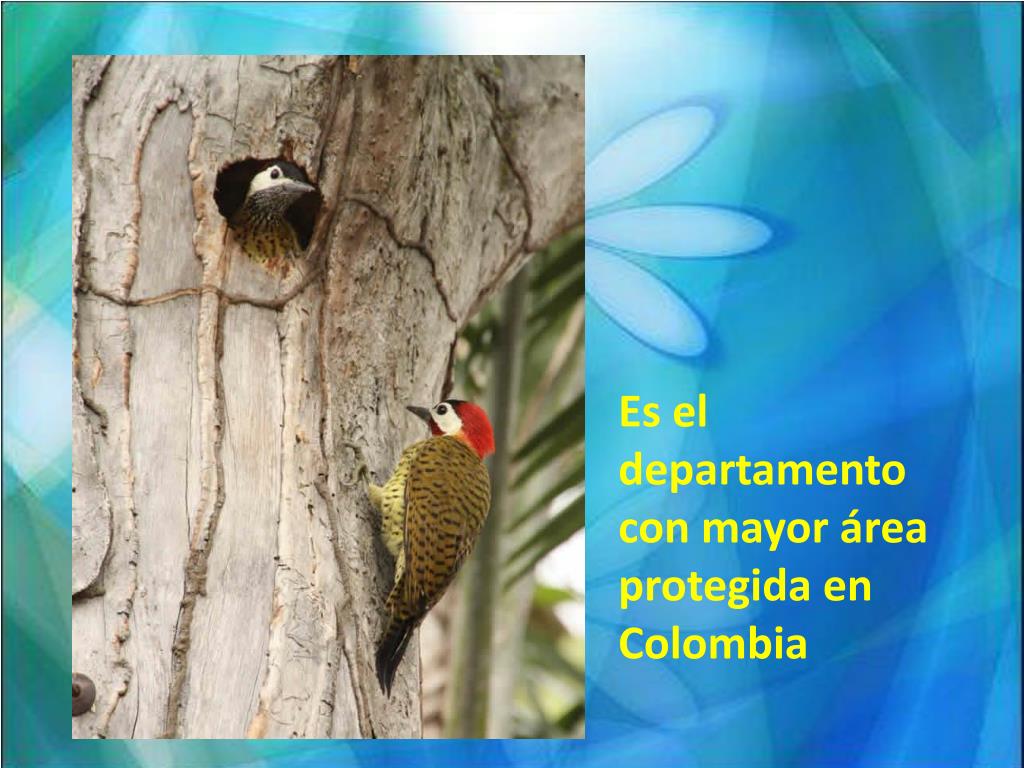 Es el departamento con mayor área protegida en Colombia